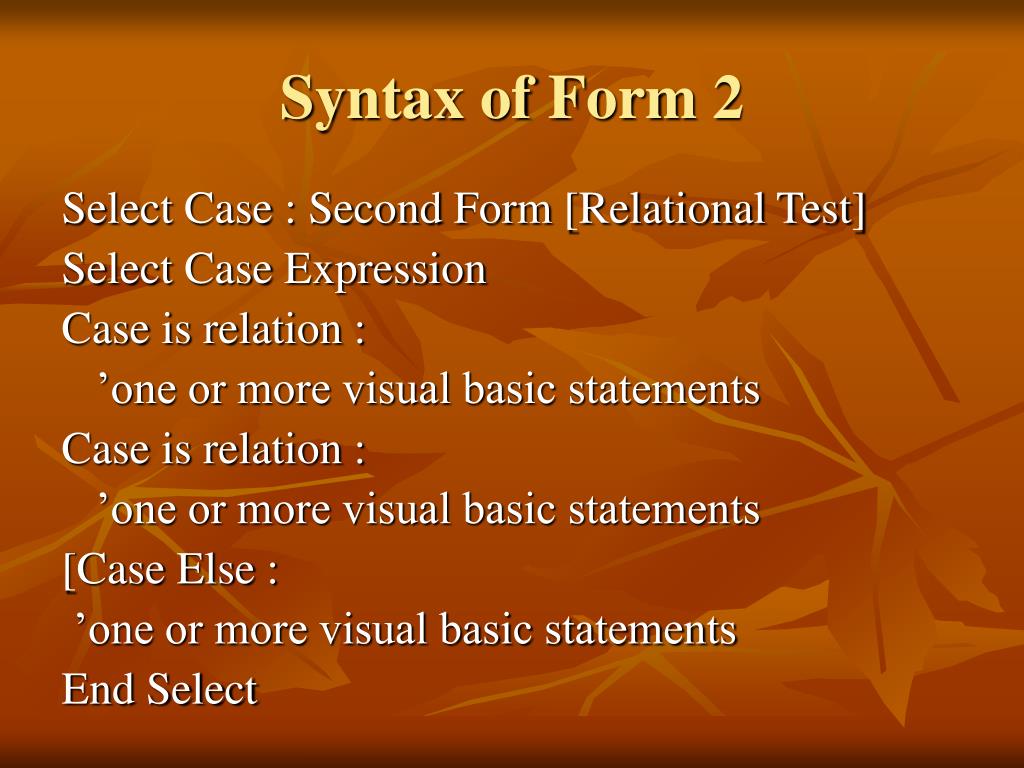 Syntax of Form 2

Select Case : Second Form [Relational Test]
Select Case Expression
Case is relation :
’one or more visual basic statements
Case is relation :
’one or more visual basic statements
[Case Else :
’one or more visual basic statements
End Select